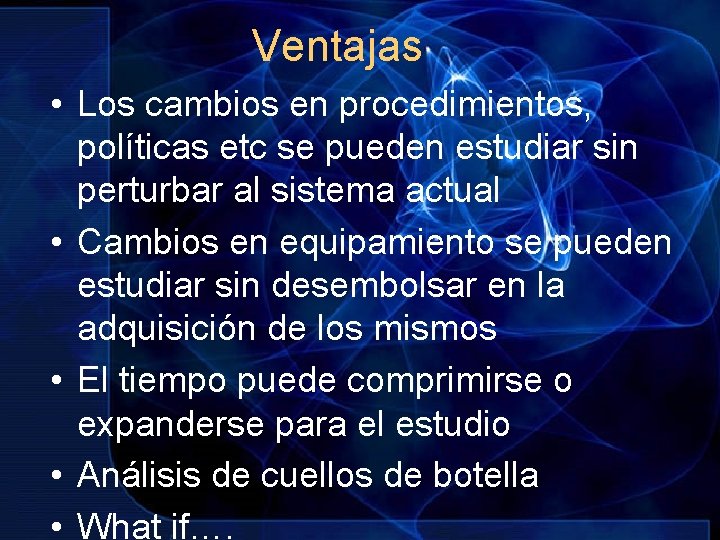 Ventajas

• Los cambios en procedimientos, políticas etc se pueden estudiar sin perturbar al sistema actual
• Cambios en equipamiento se pueden estudiar sin desembolsar en la adquisición de los mismos
• El tiempo puede comprimirse o expanderse para el estudio
• Análisis de cuellos de botella
• What if….